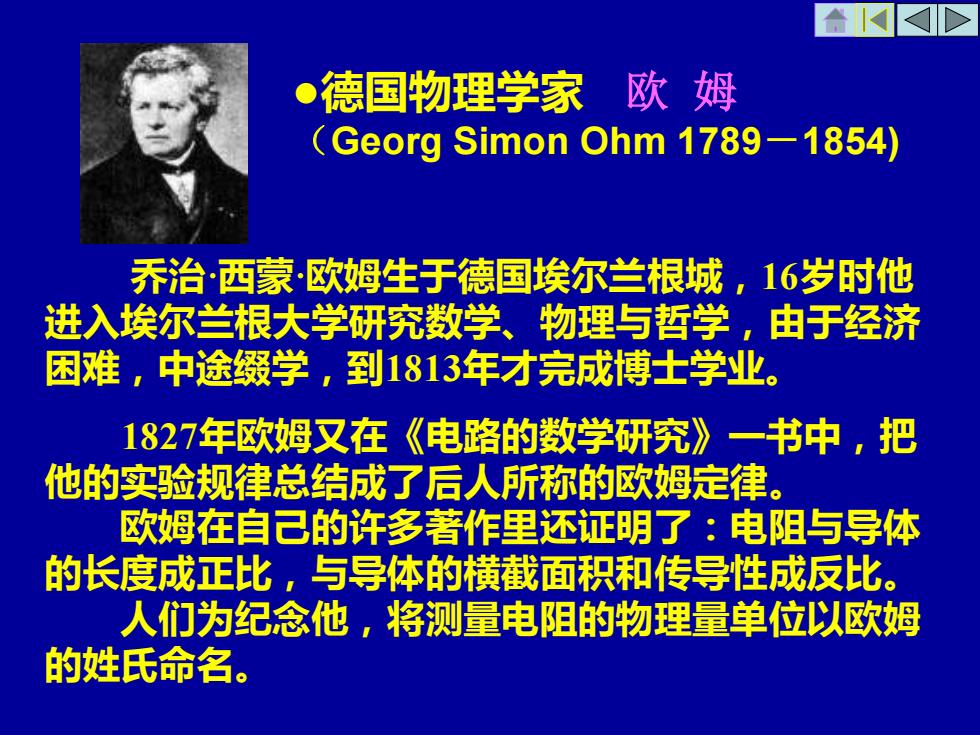 ●德国物理学家　欧 姆
（Georg Simon Ohm 1789－1854)

乔治·西蒙·欧姆生于德国埃尔兰根城，16岁时他进入埃尔兰根大学研究数学、物理与哲学，由于经济困难，中途缀学，到1813年才完成博士学业。

1827年欧姆又在《电路的数学研究》一书中，把他的实验规律总结成了后人所称的欧姆定律。

欧姆在自己的许多著作里还证明了：电阻与导体的长度成正比，与导体的横截面积和传导性成反比。

人们为纪念他，将测量电阻的物理量单位以欧姆的姓氏命名。